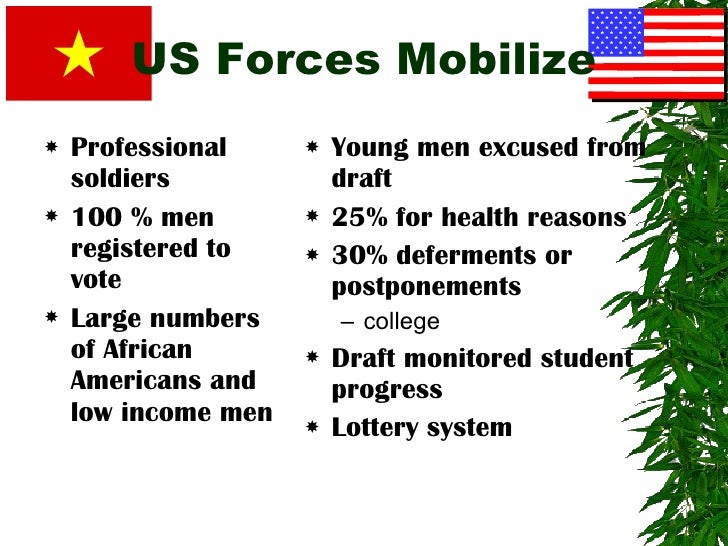 US Forces Mobilize

* Professional soldiers
* 100 % men registered to vote
* Large numbers of African Americans and low income men

* Young men excused from draft
* 25% for health reasons
* 30% deferments or postponements
  – college
* Draft monitored student progress
* Lottery system